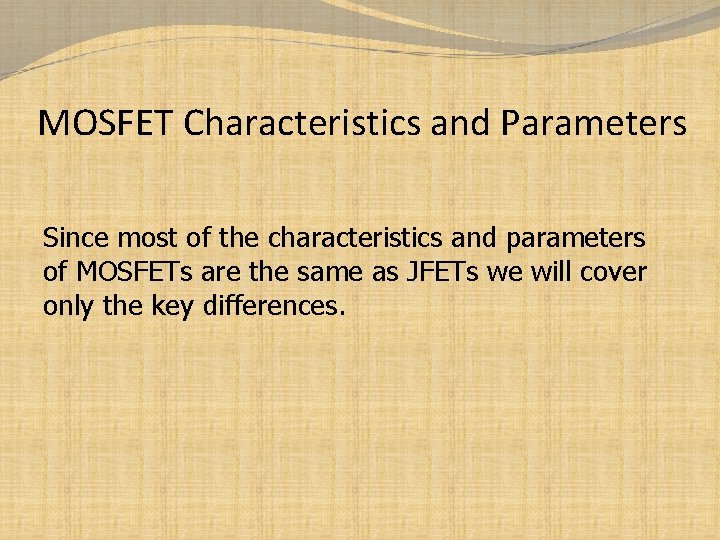 MOSFET Characteristics and Parameters

Since most of the characteristics and parameters of MOSFETs are the same as JFETs we will cover only the key differences.